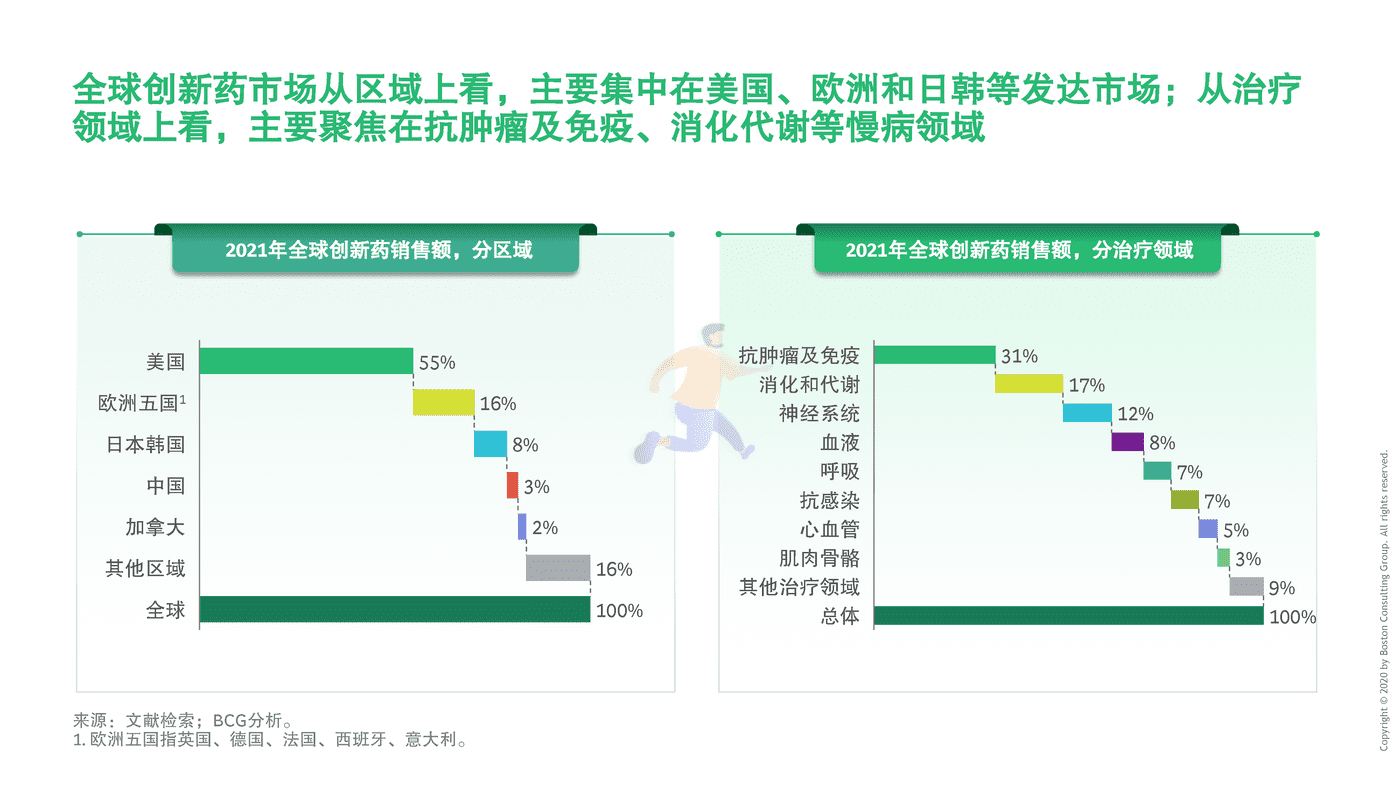 全球创新药市场从区域上看，主要集中在美国、欧洲和日韩等发达市场；从治疗领域上看，主要聚焦在抗肿瘤及免疫、消化代谢等慢病领域

2021年全球创新药销售额，分区域

美国 55%
欧洲五国$^1$ 16%
日本韩国 8%
中国 3%
加拿大 2%
其他区域 16%
全球 100%

2021年全球创新药销售额，分治疗领域

抗肿瘤及免疫 31%
消化和代谢 17%
神经系统 12%
血液 8%
呼吸 7%
抗感染 7%
心血管 5%
肌肉骨骼 3%
其他治疗领域 9%
总体 100%

来源：文献检索；BCG分析。
1. 欧洲五国指英国、德国、法国、西班牙、意大利。

Copyright © 2020 by Boston Consulting Group. All rights reserved.